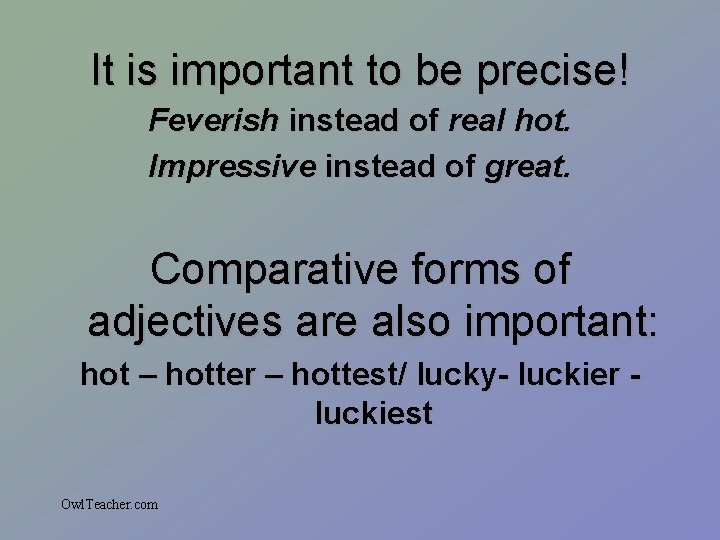 It is important to be precise!

Feverish instead of real hot.

Impressive instead of great.

Comparative forms of adjectives are also important:

hot – hotter – hottest/ lucky- luckier - luckiest

OwlTeacher.com